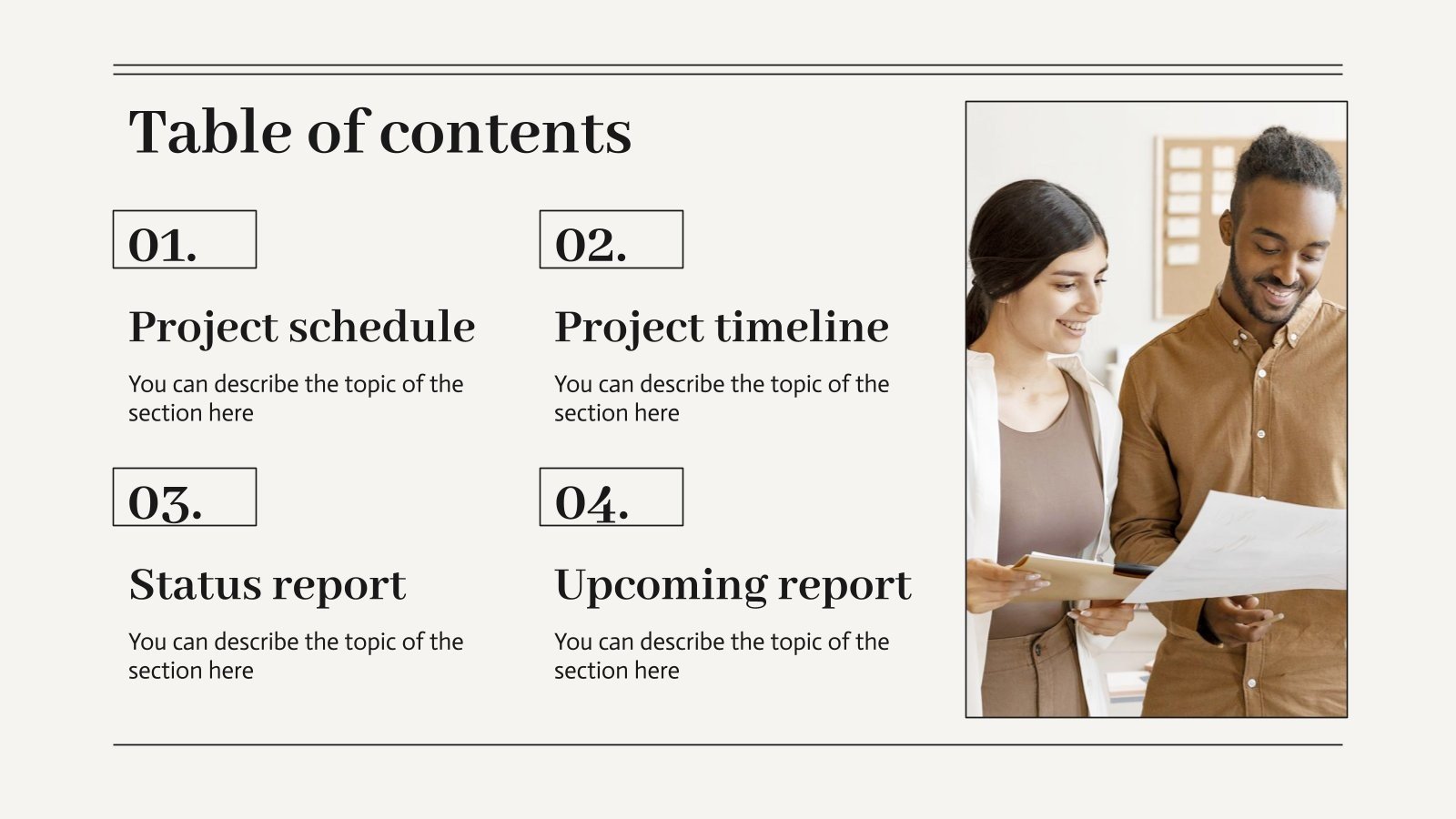 Table of contents

01.

Project schedule

You can describe the topic of the section here

02.

Project timeline

You can describe the topic of the section here

03.

Status report

You can describe the topic of the section here

04.

Upcoming report

You can describe the topic of the section here